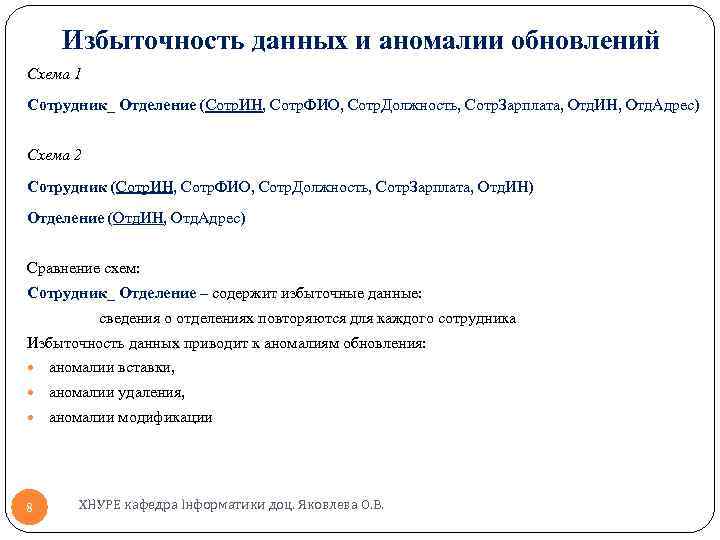 Избыточность данных и аномалии обновлений

Схема 1

Сотрудник_ Отделение (СотрИН, СотрФИО, СотрДолжность, СотрЗарплата, ОтдИН, ОтдАдрес)

Схема 2

Сотрудник (СотрИН, СотрФИО, СотрДолжность, СотрЗарплата, ОтдИН)

Отделение (ОтдИН, ОтдАдрес)

Сравнение схем:

Сотрудник_ Отделение – содержит избыточные данные:

сведения о отделениях повторяются для каждого сотрудника

Избыточность данных приводит к аномалиям обновления:

аномалии вставки,

аномалии удаления,

аномалии модификации

8

ХНУРЕ кафедра Інформатики доц. Яковлева О.В.